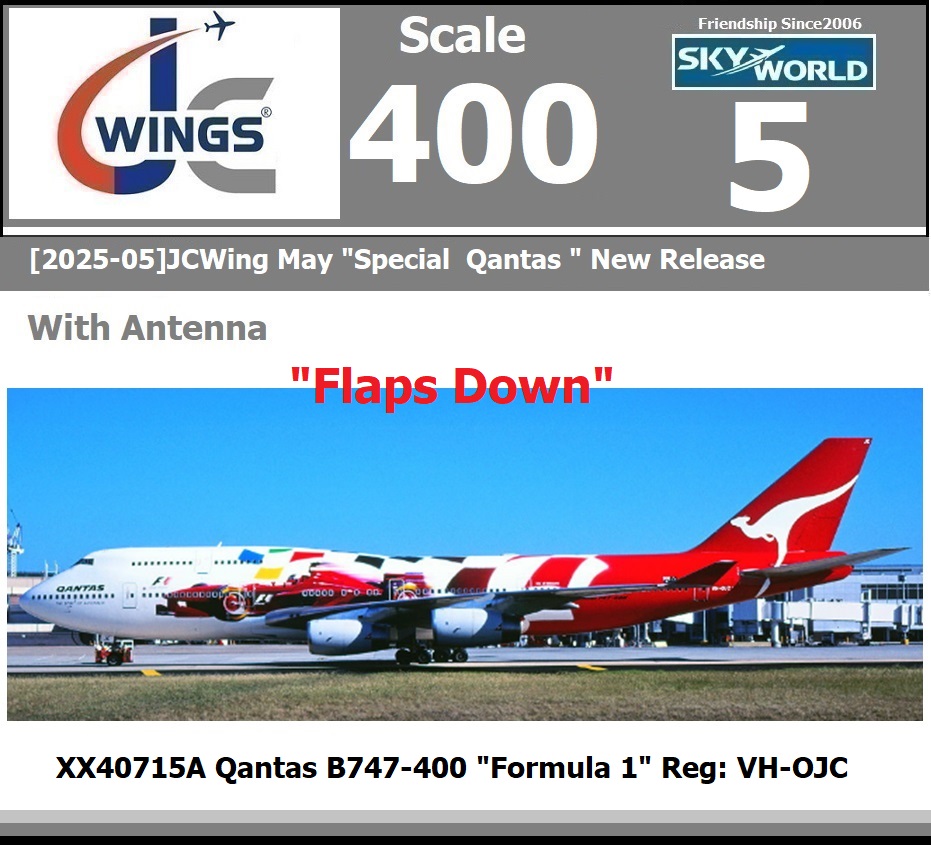 JC WINGS®

Scale
400

Friendship Since2006
SKY WORLD
5

[2025-05]JCWing May "Special Qantas " New Release

With Antenna

"Flaps Down"

QANTAS

XX40715A Qantas B747-400 "Formula 1" Reg: VH-OJC